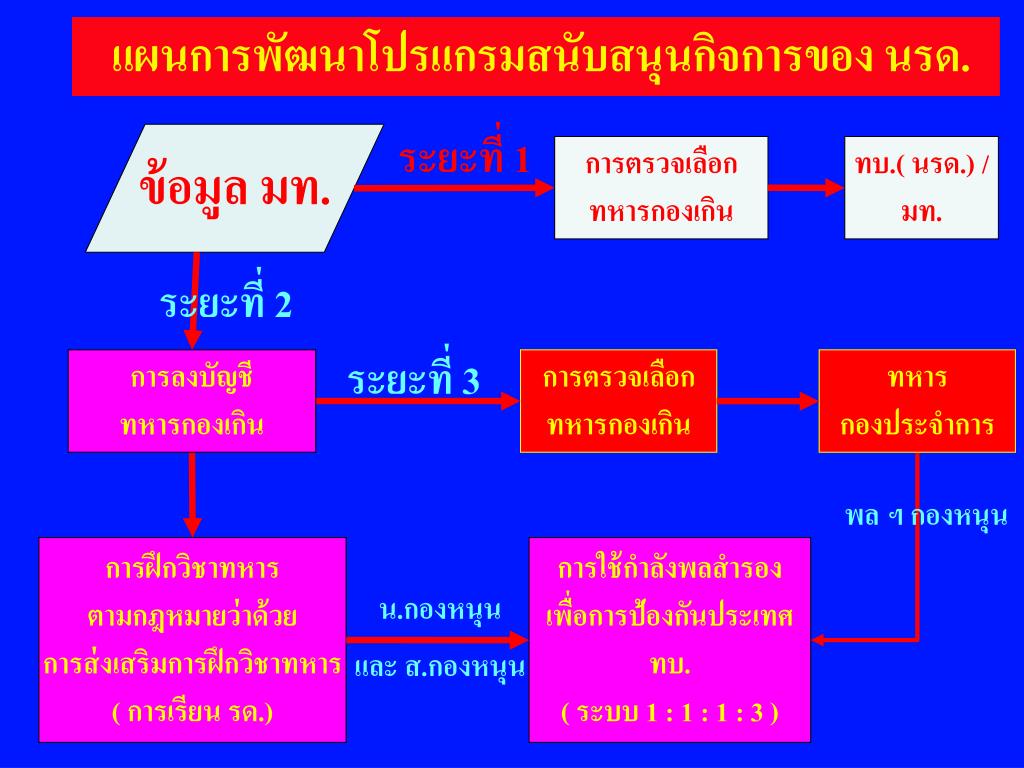 แผนการพัฒนาโปรแกรมสนับสนุนกิจการของ นรด.

ข้อมูล มท.

ระยะที่ 1

การตรวจเลือก ทหารกองเกิน

ทบ.( นรด.) / มท.

ระยะที่ 2

การลงบัญชี ทหารกองเกิน

ระยะที่ 3

การตรวจเลือก ทหารกองเกิน

ทหาร กองประจำการ

พล ฯ กองหนุน

การฝึกวิชาทหาร ตามกฎหมายว่าด้วย การส่งเสริมการฝึกวิชาทหาร ( การเรียน รด.)

น.กองหนุน และ ส.กองหนุน

การใช้กำลังพลสำรอง เพื่อการป้องกันประเทศ ทบ. ( ระบบ 1 : 1 : 1 : 3 )